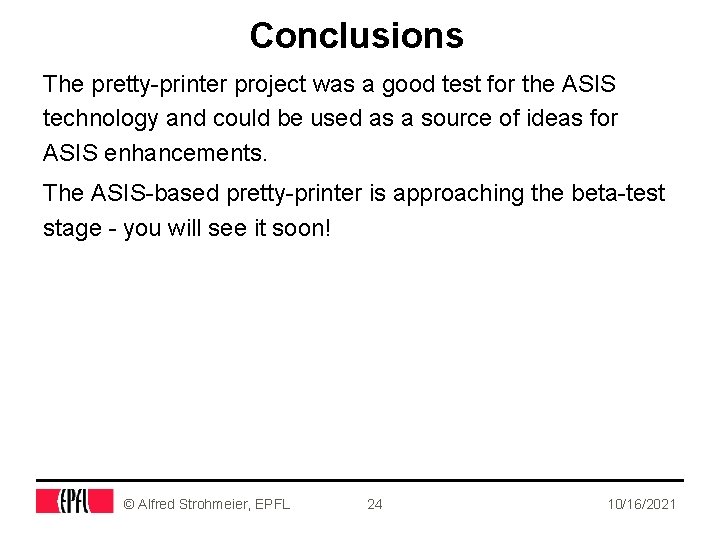 Conclusions

The pretty-printer project was a good test for the ASIS technology and could be used as a source of ideas for ASIS enhancements.

The ASIS-based pretty-printer is approaching the beta-test stage - you will see it soon!

EPFL

© Alfred Strohmeier, EPFL

24

10/16/2021